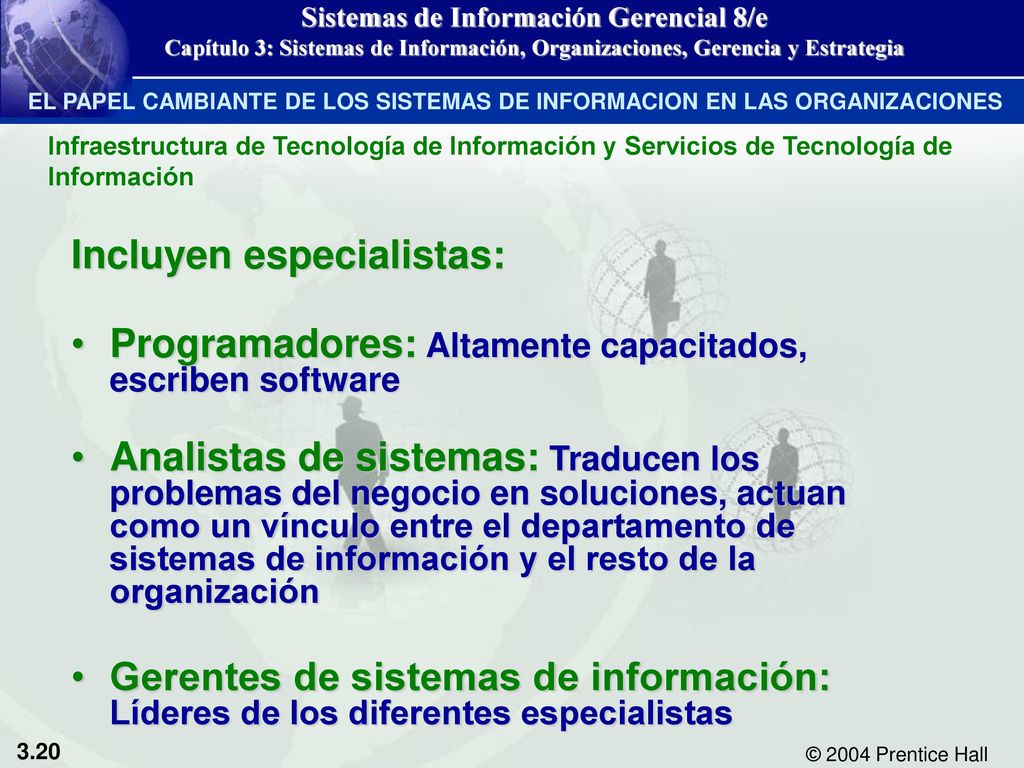 Sistemas de Información Gerencial 8/e
Capítulo 3: Sistemas de Información, Organizaciones, Gerencia y Estrategia

EL PAPEL CAMBIANTE DE LOS SISTEMAS DE INFORMACION EN LAS ORGANIZACIONES

Infraestructura de Tecnología de Información y Servicios de Tecnología de Información

Incluyen especialistas:

• Programadores: Altamente capacitados, escriben software

• Analistas de sistemas: Traducen los problemas del negocio en soluciones, actuan como un vínculo entre el departamento de sistemas de información y el resto de la organización

• Gerentes de sistemas de información: Líderes de los diferentes especialistas

3.20

© 2004 Prentice Hall